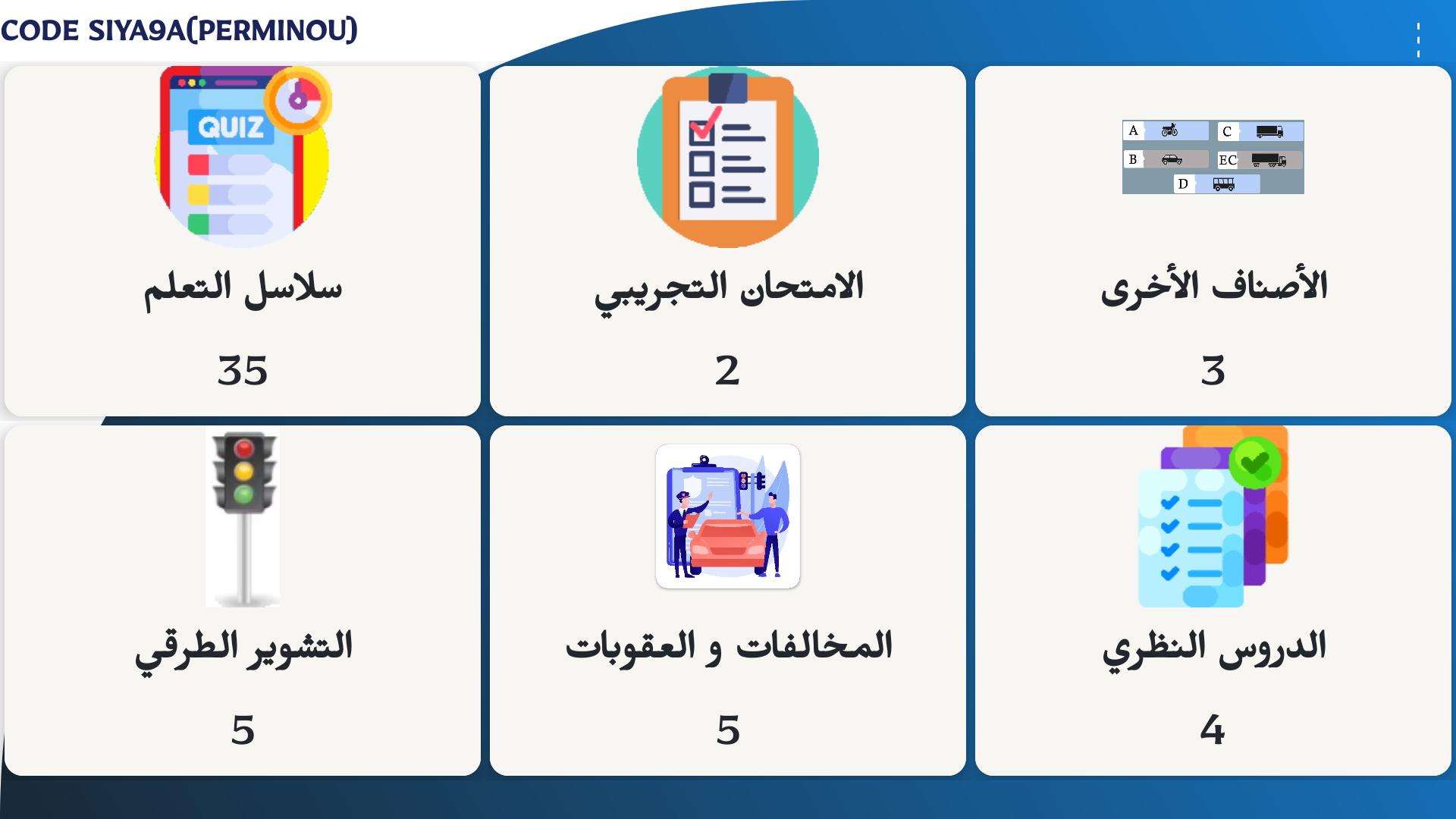 CODE SIYA9A(PERMINOU)

QUIZ

سلاسل التعلم

35

الامتحان التجريبي

2

A C B EC D

الأصناف الأخرى

3

التشوير الطرقي

5

المخالفات و العقوبات

5

الدروس النظري

4